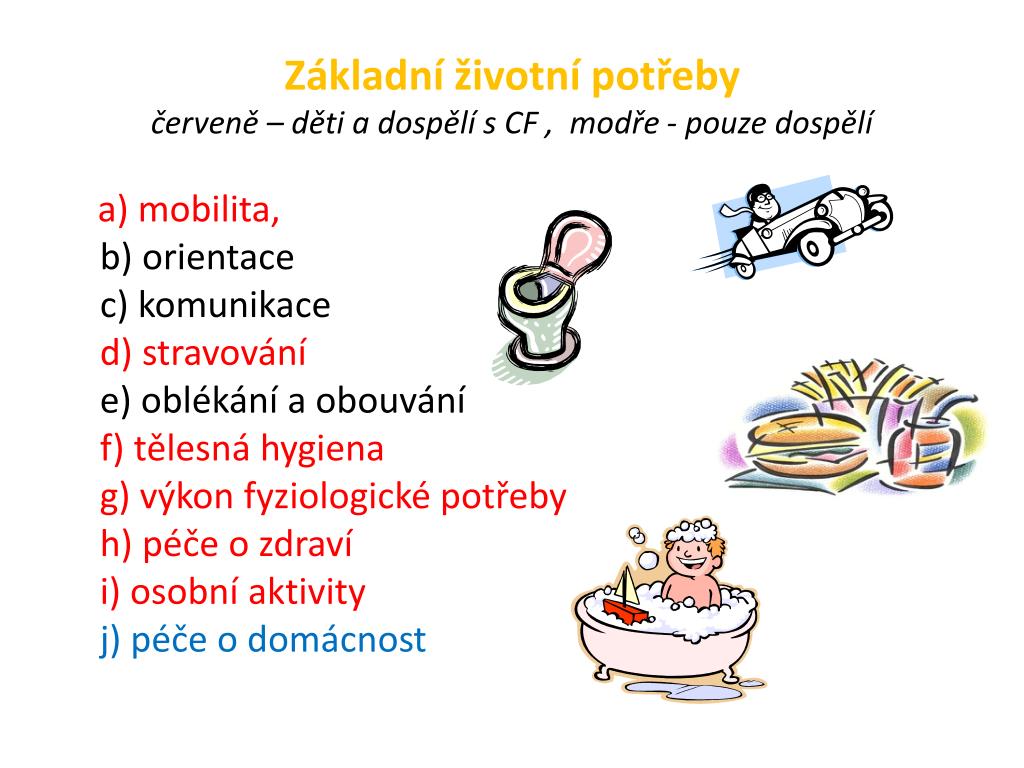 Základní životní potřeby
červeně – děti a dospělí s CF , modře - pouze dospělí

a) mobilita,
b) orientace
c) komunikace
d) stravování
e) oblékání a obouvání
f) tělesná hygiena
g) výkon fyziologické potřeby
h) péče o zdraví
i) osobní aktivity
j) péče o domácnost